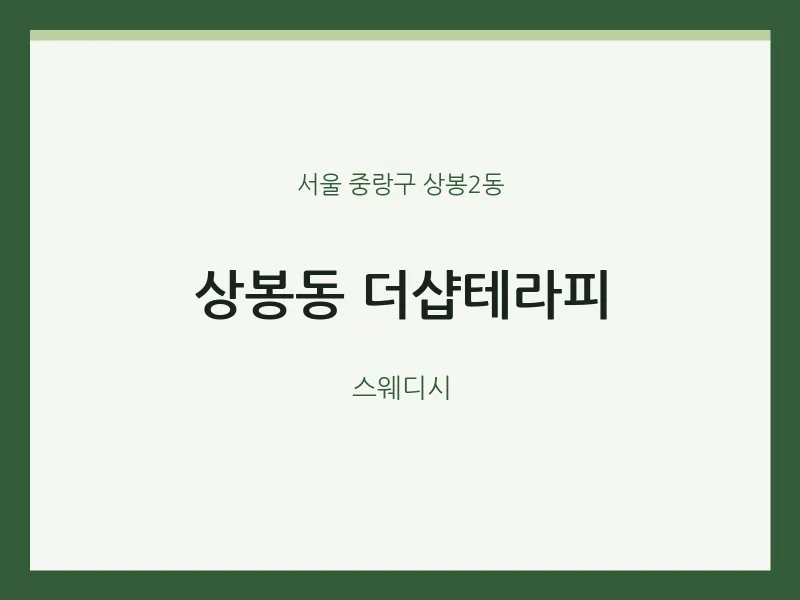 서울 중랑구 상봉2동

상봉동 더샵테라피

스웨디시